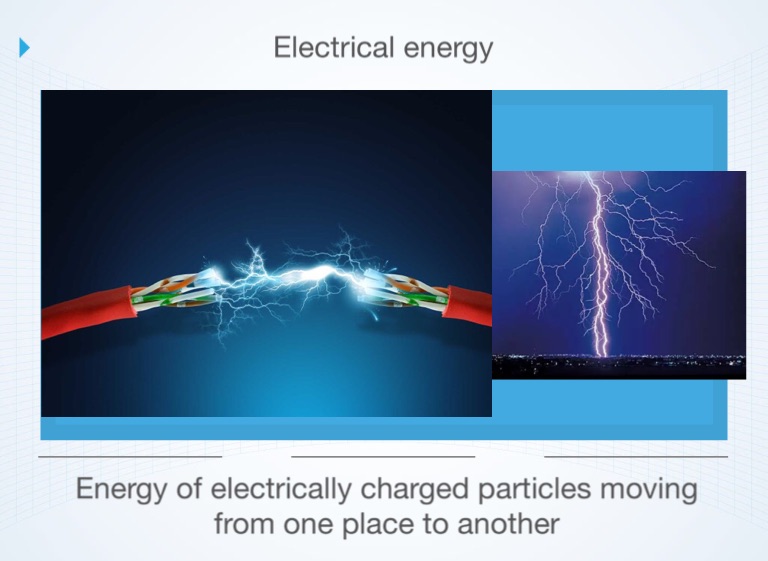 Electrical energy

Energy of electrically charged particles moving from one place to another